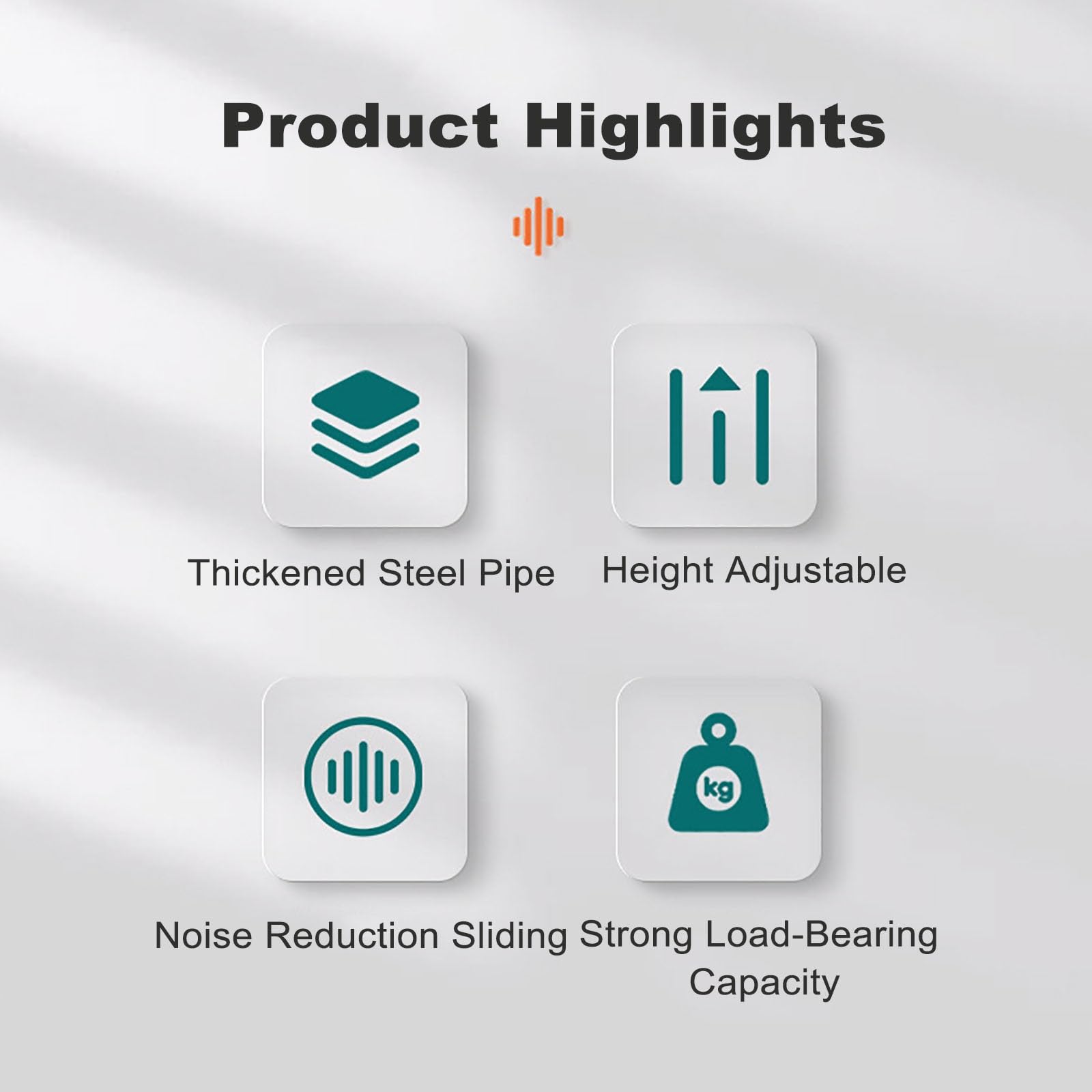 Product Highlights

Thickened Steel Pipe

Height Adjustable

Noise Reduction Sliding

kg

Strong Load-Bearing Capacity